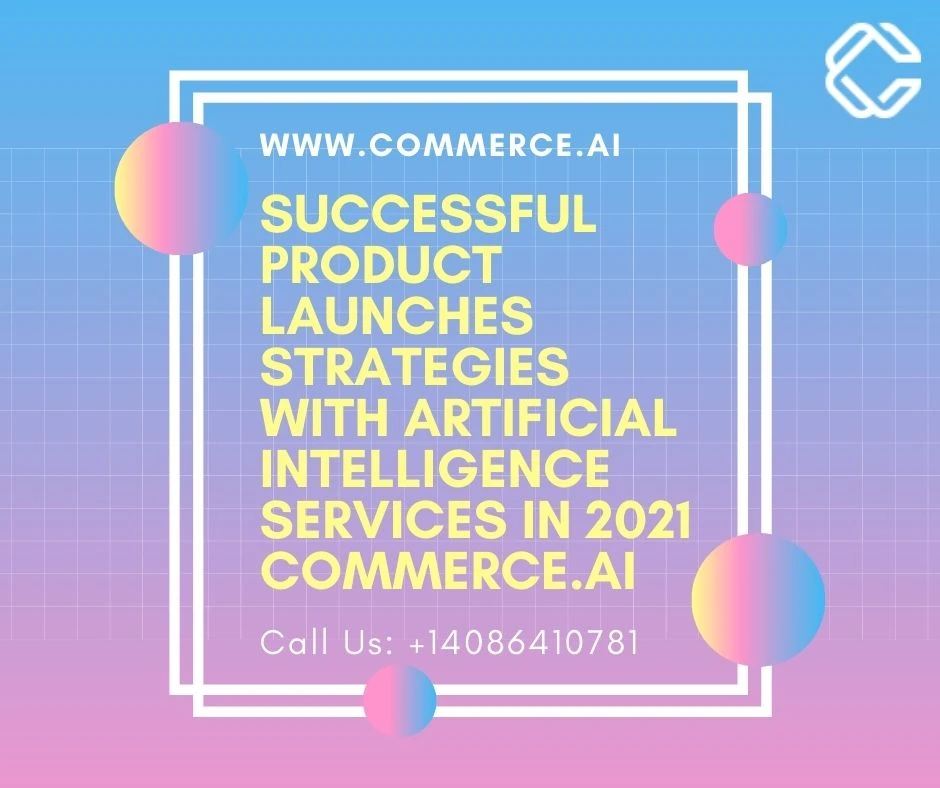 WWW.COMMERCE.AI

SUCCESSFUL PRODUCT LAUNCHES STRATEGIES WITH ARTIFICIAL INTELLIGENCE SERVICES IN 2021 COMMERCE.AI

Call Us: +14086410781